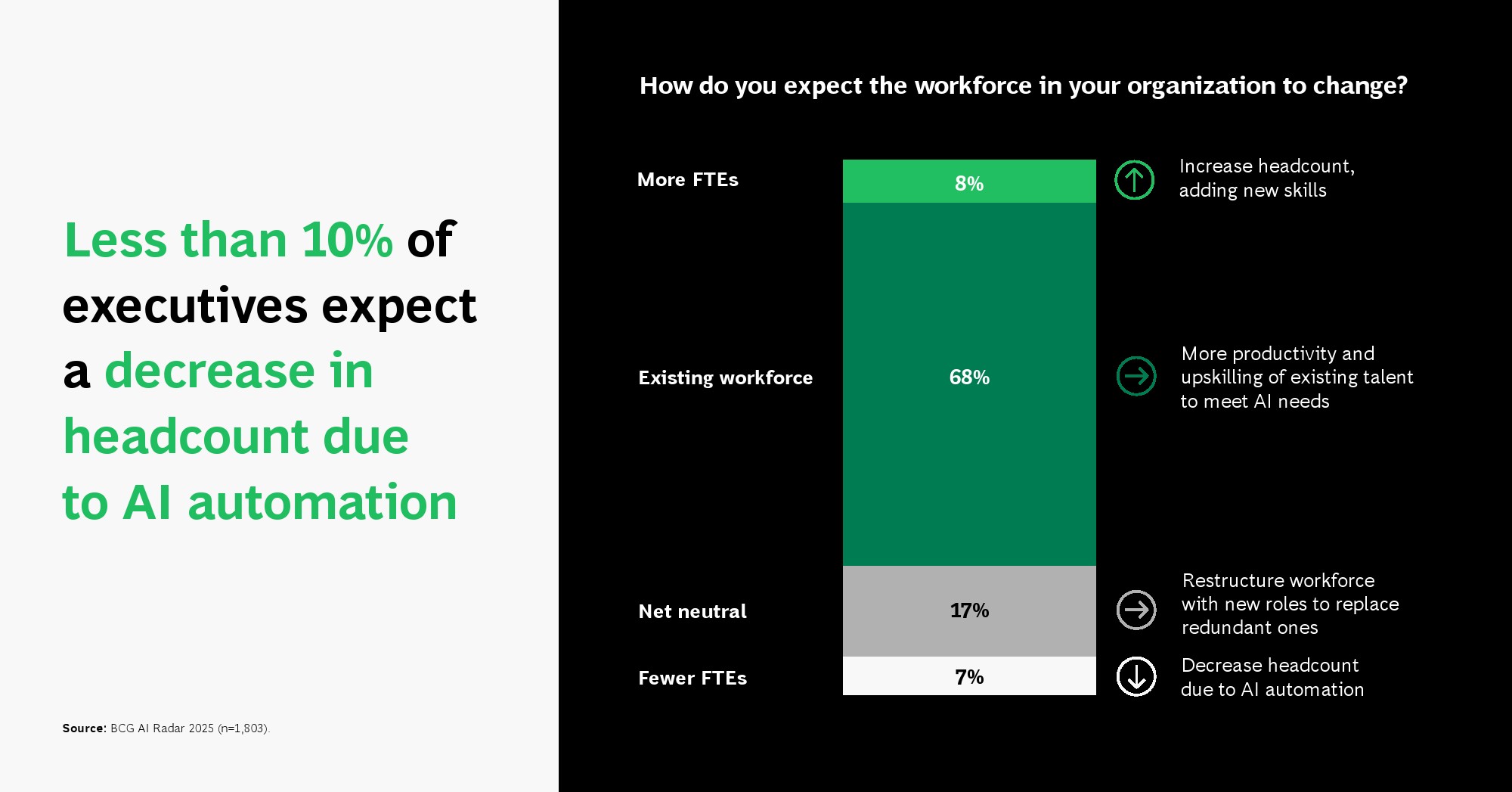 Less than 10% of executives expect a decrease in headcount due to AI automation

Source: BCG AI Radar 2025 (n=1,803).

How do you expect the workforce in your organization to change?

More FTEs
8%
Increase headcount, adding new skills

Existing workforce
68%
More productivity and upskilling of existing talent to meet AI needs

Net neutral
17%
Restructure workforce with new roles to replace redundant ones

Fewer FTEs
7%
Decrease headcount due to AI automation